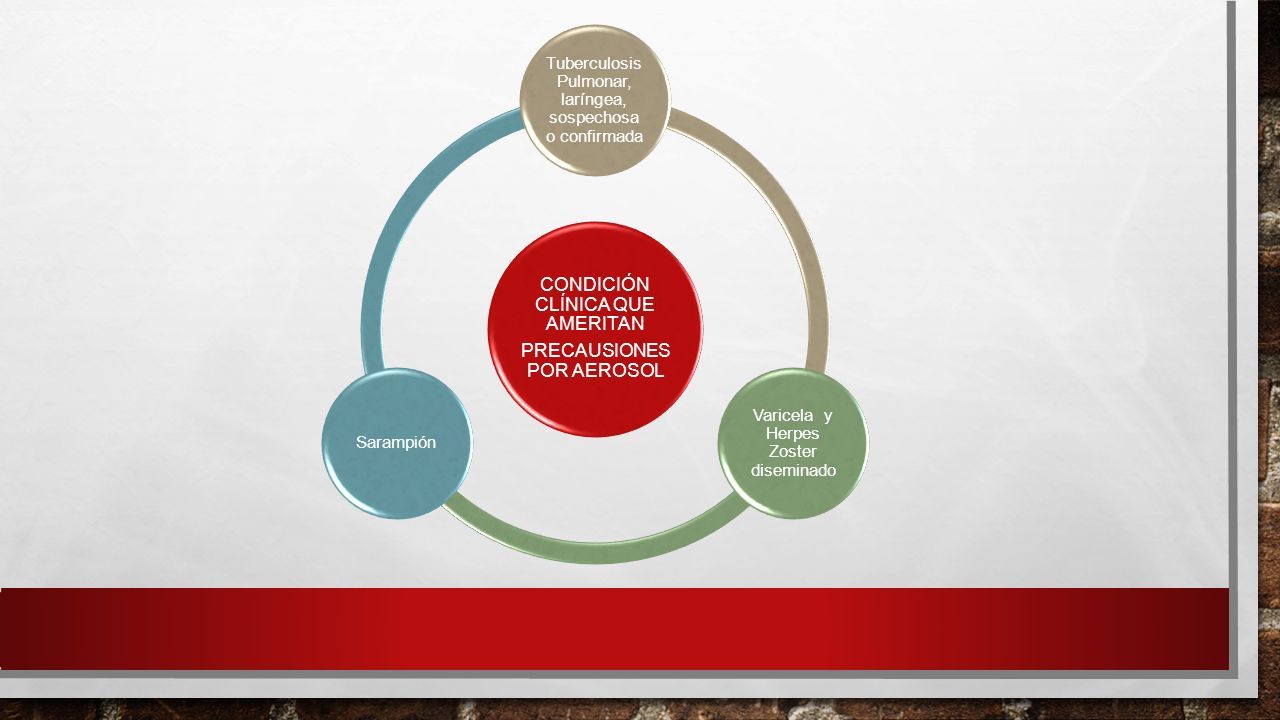 CONDICIÓN CLÍNICA QUE AMERITAN

PRECAUSIONES POR AEROSOL

Tuberculosis Pulmonar, laríngea, sospechosa o confirmada

Varicela y Herpes Zoster diseminado

Sarampión